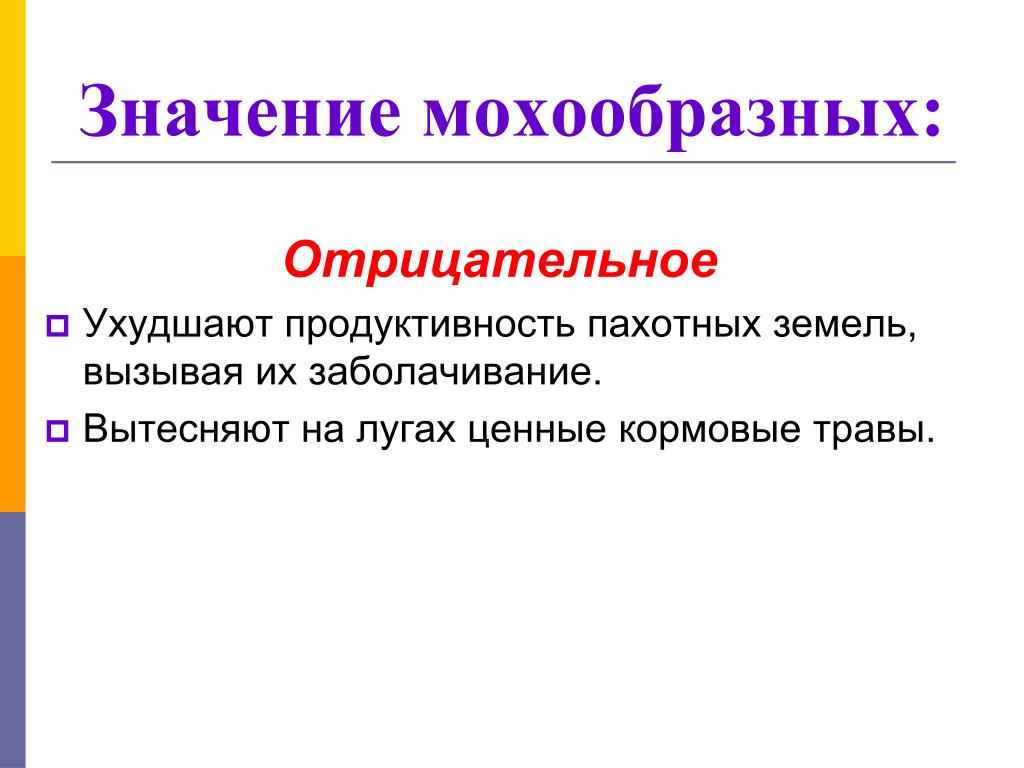 Значение мохообразных:

Отрицательное

Ухудшают продуктивность пахотных земель, вызывая их заболачивание.

Вытесняют на лугах ценные кормовые травы.